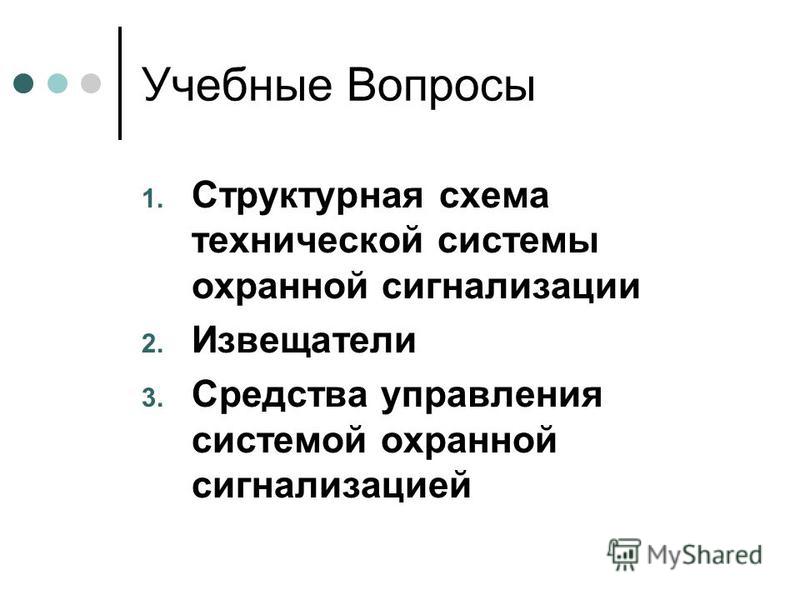 Учебные Вопросы

1. Структурная схема технической системы охранной сигнализации
2. Извещатели
3. Средства управления системой охранной сигнализацией

MyShared